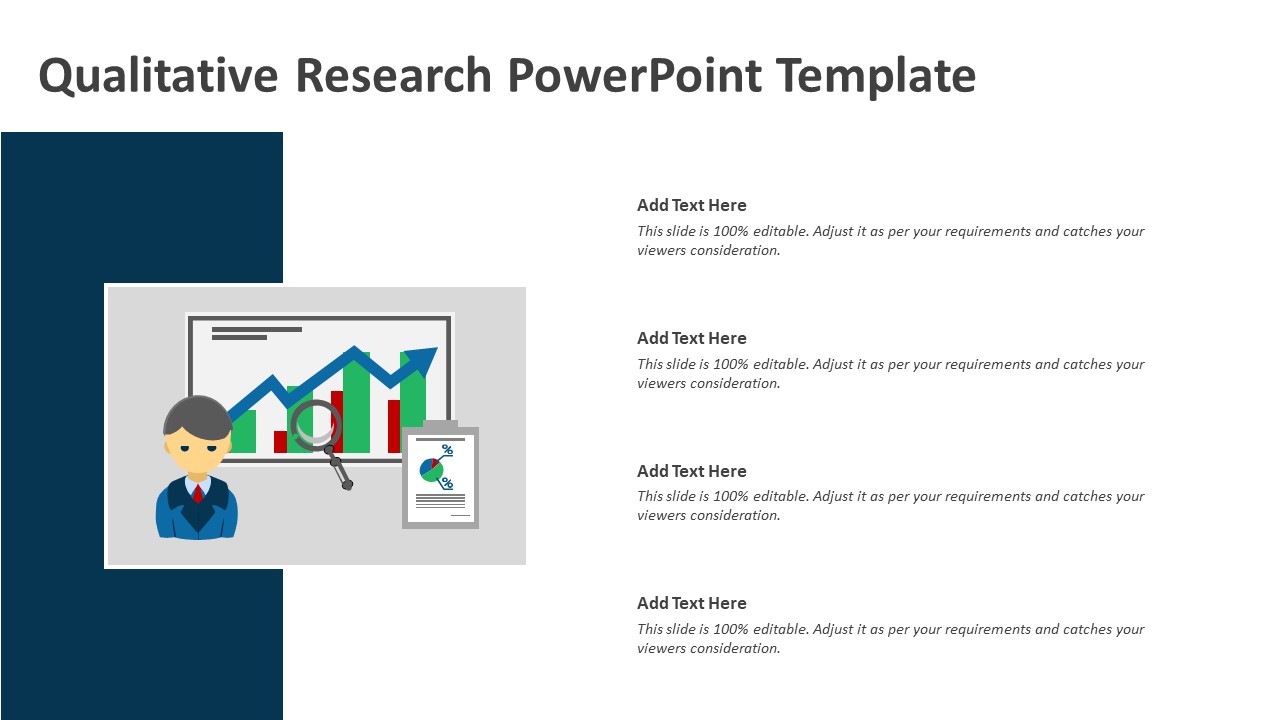 Qualitative Research PowerPoint Template

%

%

Add Text Here
This slide is 100% editable. Adjust it as per your requirements and catches your viewers consideration.

Add Text Here
This slide is 100% editable. Adjust it as per your requirements and catches your viewers consideration.

Add Text Here
This slide is 100% editable. Adjust it as per your requirements and catches your viewers consideration.

Add Text Here
This slide is 100% editable. Adjust it as per your requirements and catches your viewers consideration.